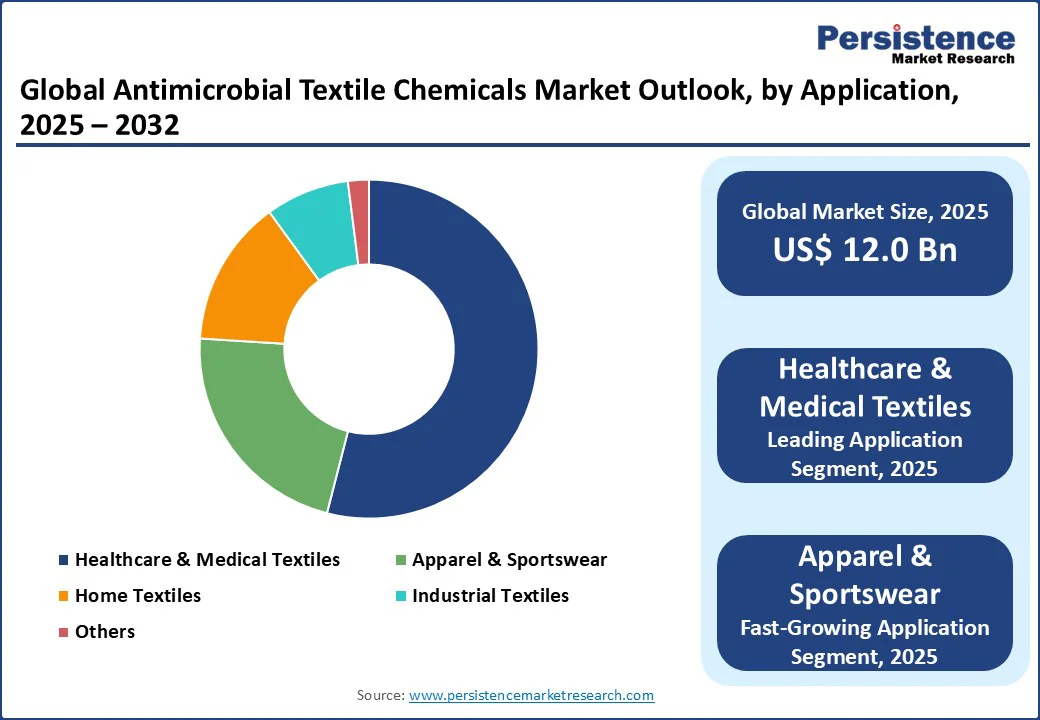 Persistence
Market Research

Global Antimicrobial Textile Chemicals Market Outlook, by Application, 2025 – 2032

Healthcare & Medical Textiles
Apparel & Sportswear
Home Textiles
Industrial Textiles
Others

Global Market Size, 2025
US$ 12.0 Bn

Healthcare & Medical Textiles
Leading Application Segment, 2025

Apparel & Sportswear
Fast-Growing Application Segment, 2025

Source: www.persistencemarketresearch.com